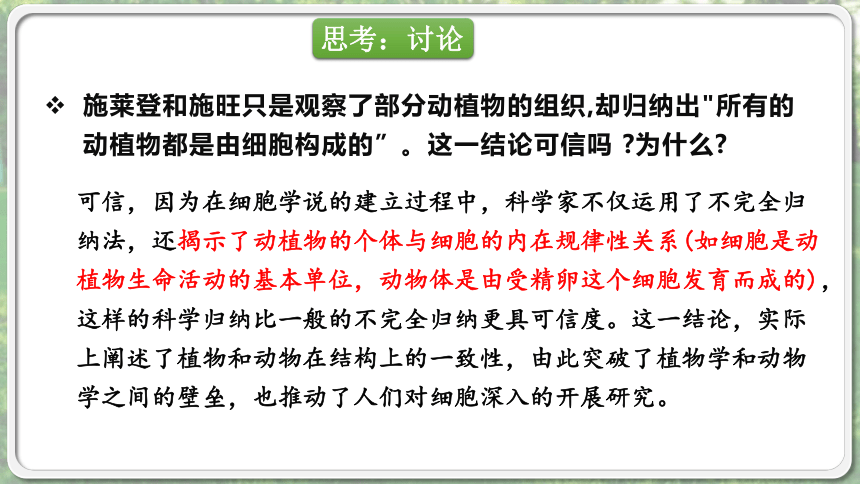 思考：讨论

❖ 施莱登和施旺只是观察了部分动植物的组织,却归纳出"所有的动植物都是由细胞构成的”。这一结论可信吗 ?为什么?

可信，因为在细胞学说的建立过程中，科学家不仅运用了不完全归纳法，还揭示了动植物的个体与细胞的内在规律性关系(如细胞是动植物生命活动的基本单位，动物体是由受精卵这个细胞发育而成的)，这样的科学归纳比一般的不完全归纳更具可信度。这一结论，实际上阐述了植物和动物在结构上的一致性，由此突破了植物学和动物学之间的壁垒，也推动了人们对细胞深入的开展研究。